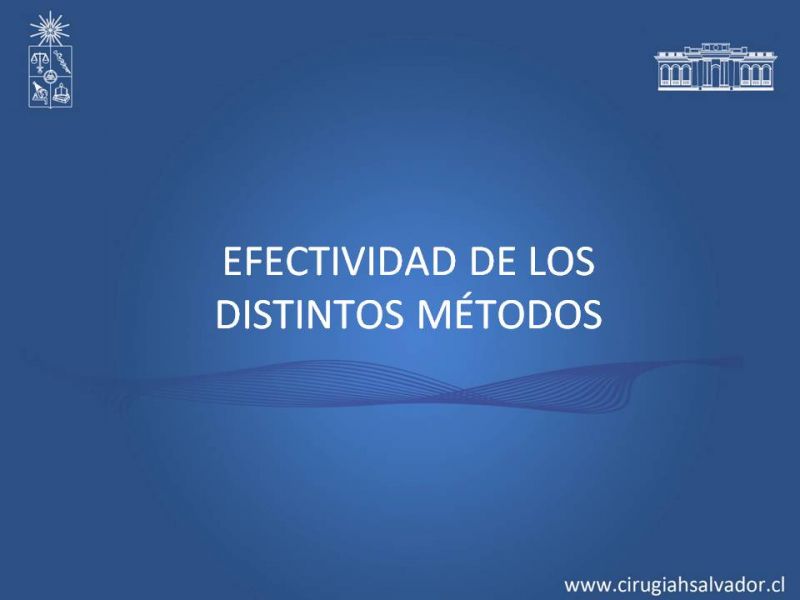 EFECTIVIDAD DE LOS DISTINTOS MÉTODOS

www.cirugiahsalvador.cl